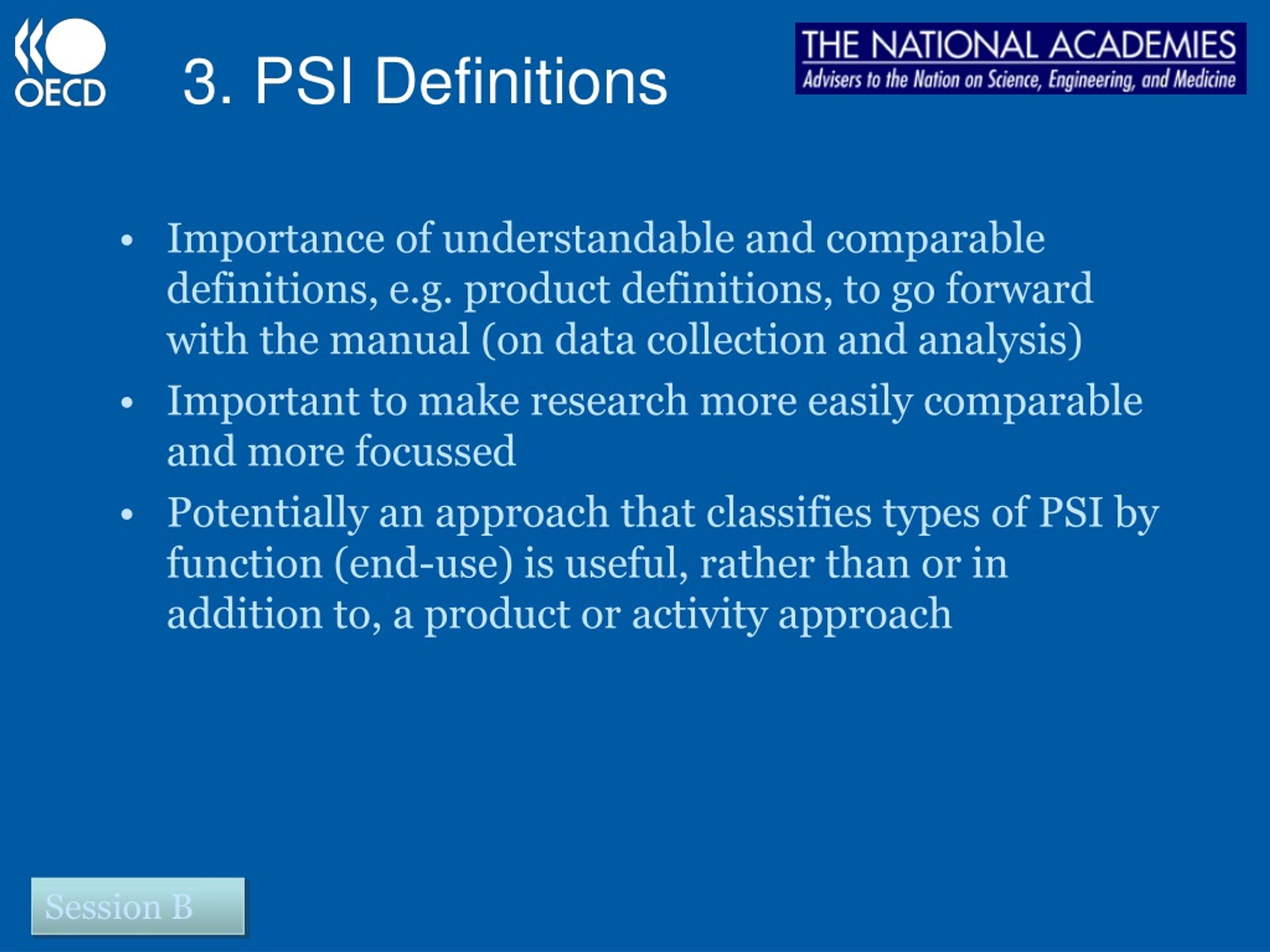 OECD

3. PSI Definitions

THE NATIONAL ACADEMIES
Advisers to the Nation on Science, Engineering, and Medicine

• Importance of understandable and comparable definitions, e.g. product definitions, to go forward with the manual (on data collection and analysis)
• Important to make research more easily comparable and more focussed
• Potentially an approach that classifies types of PSI by function (end-use) is useful, rather than or in addition to, a product or activity approach

Session B